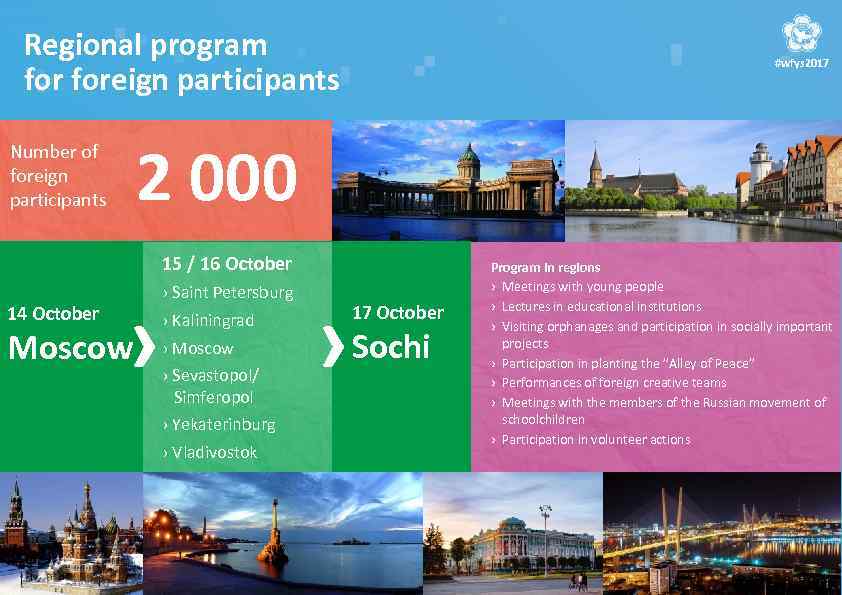 Regional program for foreign participants

#wfys2017

Number of foreign participants 2 000

14 October
Moscow

15 / 16 October
› Saint Petersburg
› Kaliningrad
› Moscow
› Sevastopol/ Simferopol
› Yekaterinburg
› Vladivostok

17 October
Sochi

Program in regions
› Meetings with young people
› Lectures in educational institutions
› Visiting orphanages and participation in socially important projects
› Participation in planting the "Alley of Peace"
› Performances of foreign creative teams
› Meetings with the members of the Russian movement of schoolchildren
› Participation in volunteer actions